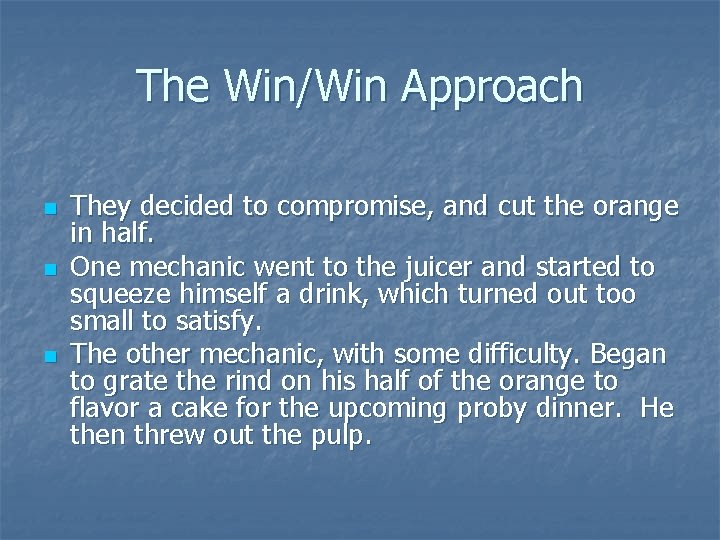 The Win/Win Approach

- They decided to compromise, and cut the orange in half.
- One mechanic went to the juicer and started to squeeze himself a drink, which turned out too small to satisfy.
- The other mechanic, with some difficulty. Began to grate the rind on his half of the orange to flavor a cake for the upcoming proby dinner. He then threw out the pulp.